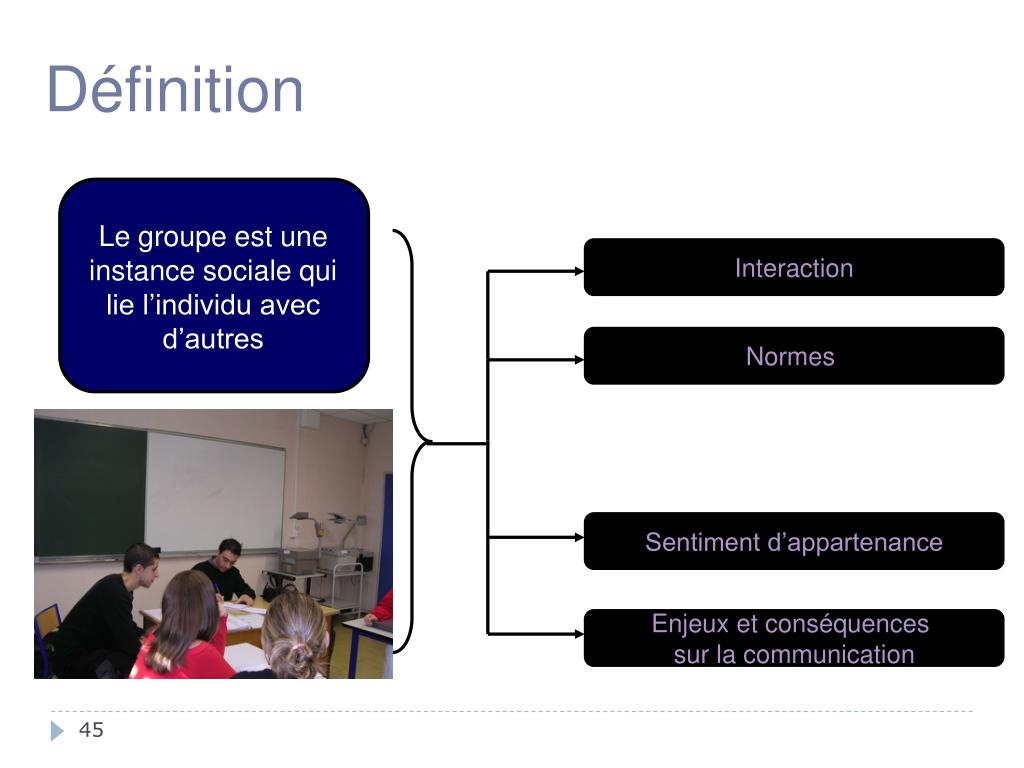 Définition

Le groupe est une instance sociale qui lie l’individu avec d’autres

Interaction

Normes

Sentiment d’appartenance

Enjeux et conséquences sur la communication

45